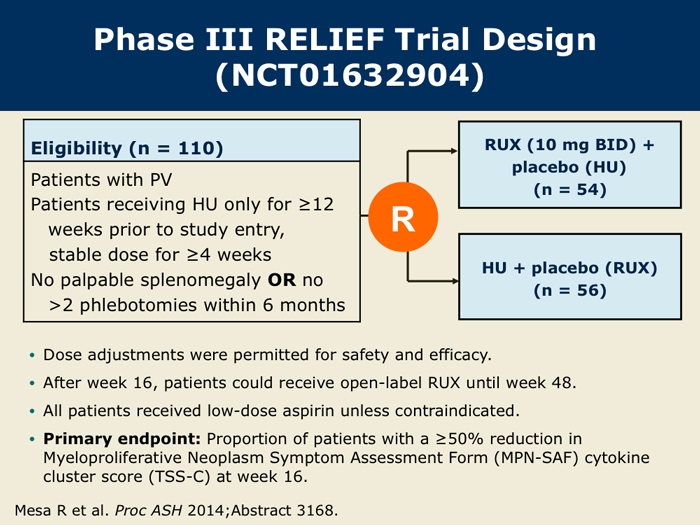 Phase III RELIEF Trial Design (NCT01632904)

Eligibility (n = 110)

Patients with PV
Patients receiving HU only for ≥12 weeks prior to study entry, stable dose for ≥4 weeks
No palpable splenomegaly OR no >2 phlebotomies within 6 months

R

RUX (10 mg BID) + placebo (HU) (n = 54)

HU + placebo (RUX) (n = 56)

• Dose adjustments were permitted for safety and efficacy.
• After week 16, patients could receive open-label RUX until week 48.
• All patients received low-dose aspirin unless contraindicated.
• Primary endpoint: Proportion of patients with a ≥50% reduction in Myeloproliferative Neoplasm Symptom Assessment Form (MPN-SAF) cytokine cluster score (TSS-C) at week 16.

Mesa R et al. Proc ASH 2014;Abstract 3168.